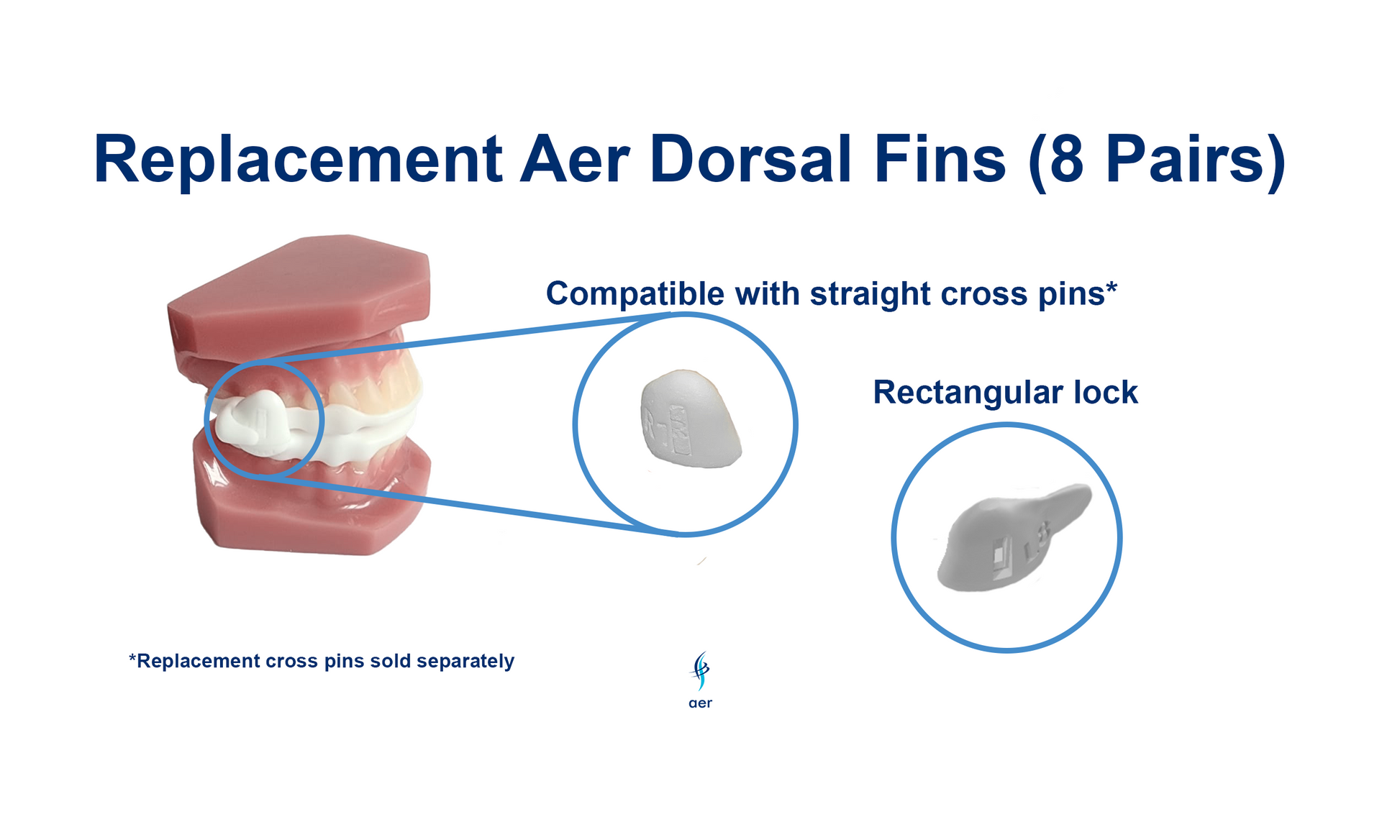 Replacement Aer Dorsal Fins (8 Pairs)

Compatible with straight cross pins*

Rectangular lock

*Replacement cross pins sold separately

aer